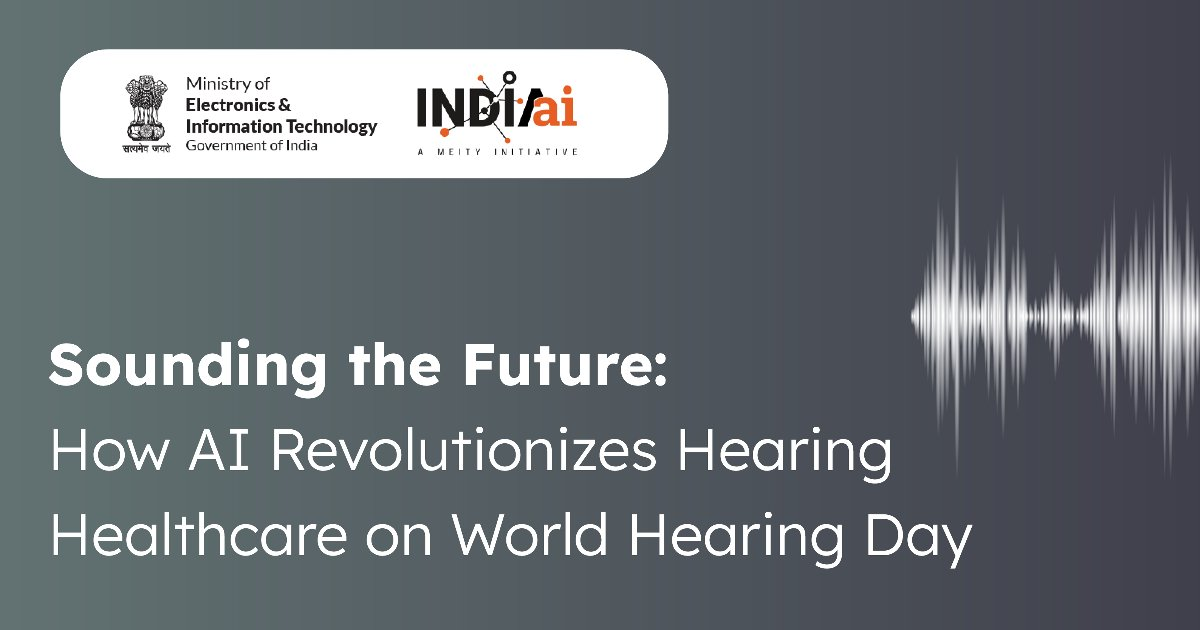 सत्यमेव जयते

Ministry of
Electronics &
Information Technology
Government of India

INDIAai
A MEITY INITIATIVE

Sounding the Future:
How AI Revolutionizes Hearing Healthcare on World Hearing Day